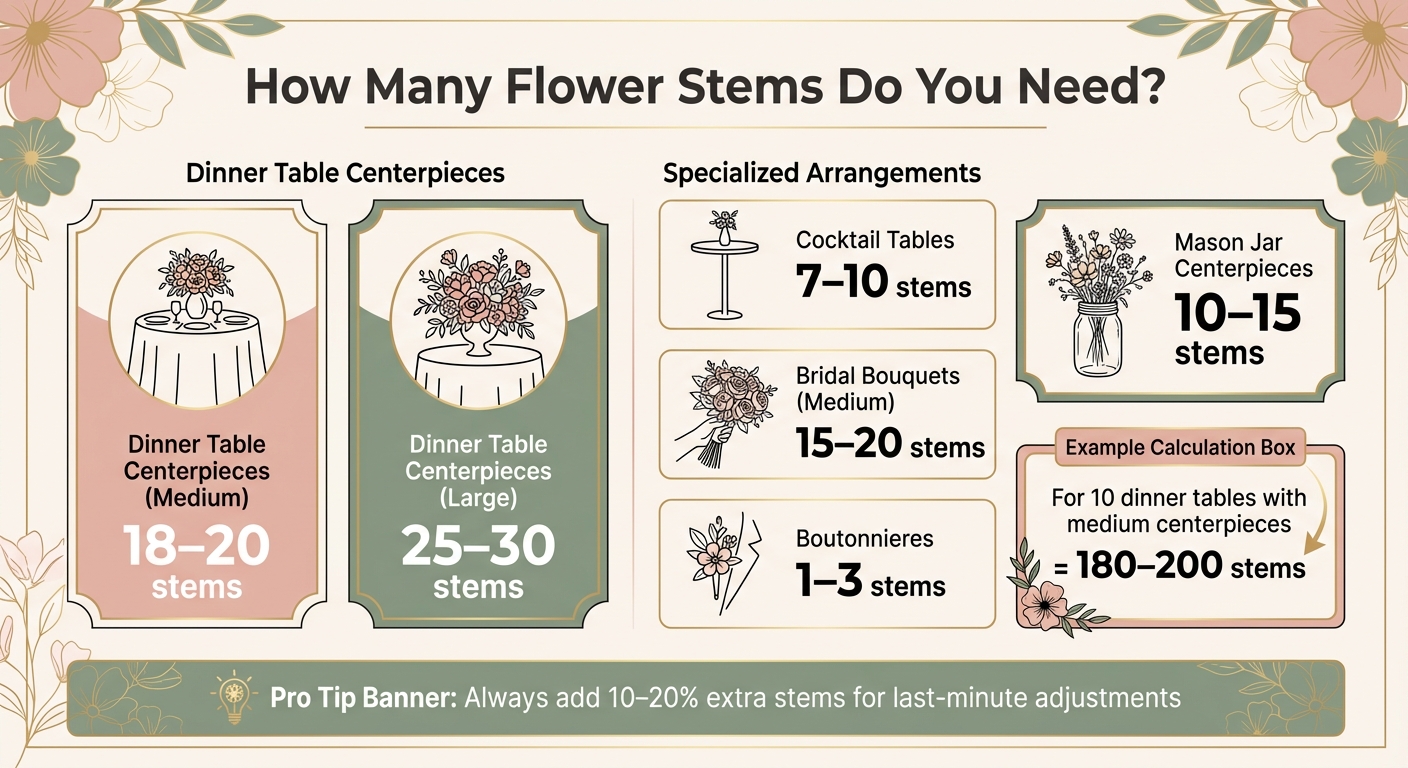 How Many Flower Stems Do You Need?

Dinner Table Centerpieces

Dinner Table Centerpieces (Medium)
18–20 stems

Dinner Table Centerpieces (Large)
25–30 stems

Specialized Arrangements

Cocktail Tables
7–10 stems

Bridal Bouquets (Medium)
15–20 stems

Boutonnieres
1–3 stems

Mason Jar Centerpieces
10–15 stems

Example Calculation Box
For 10 dinner tables with medium centerpieces
= 180–200 stems

Pro Tip Banner: Always add 10–20% extra stems for last-minute adjustments